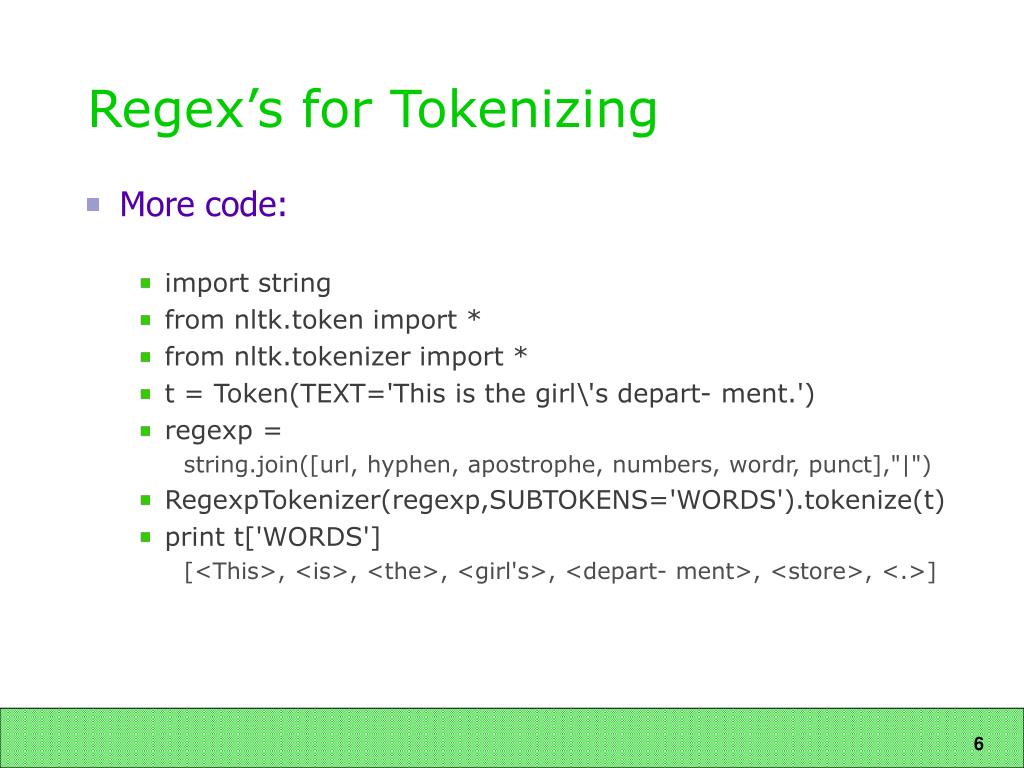 Regex’s for Tokenizing

More code:

import string

from nltk.token import *

from nltk.tokenizer import *

t = Token(TEXT='This is the girl\'s depart- ment.')

regexp = string.join([url, hyphen, apostrophe, numbers, wordr, punct],"|")

RegexpTokenizer(regexp,SUBTOKENS='WORDS').tokenize(t)

print t['WORDS']
[<This>, <is>, <the>, <girl's>, <depart- ment>, <store>, <.>]

6